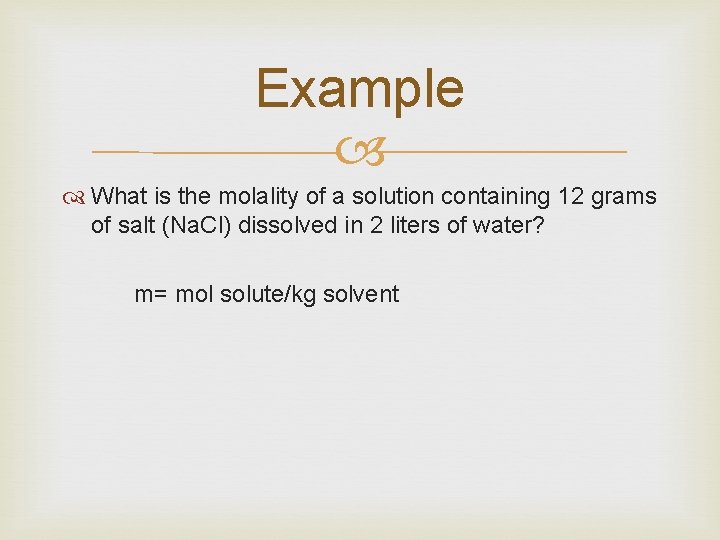 Example

What is the molality of a solution containing 12 grams of salt (NaCl) dissolved in 2 liters of water?

m= mol solute/kg solvent